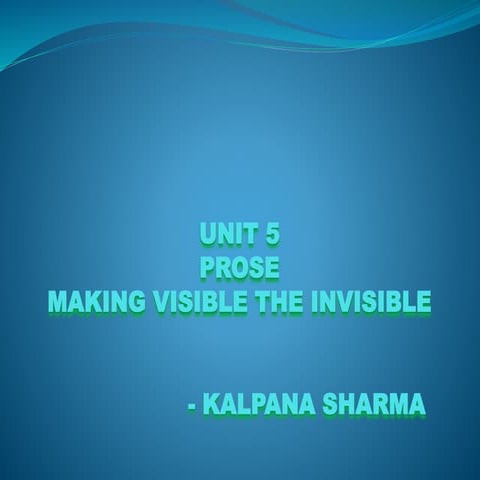 UNIT 5
PROSE
MAKING VISIBLE THE INVISIBLE

- KALPANA SHARMA